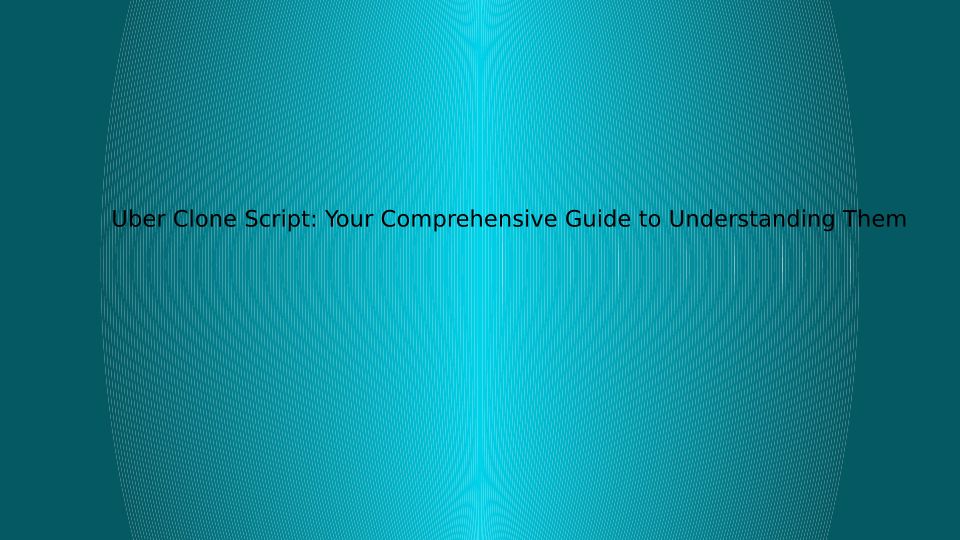 Uber Clone Script: Your Comprehensive Guide to Understanding Them